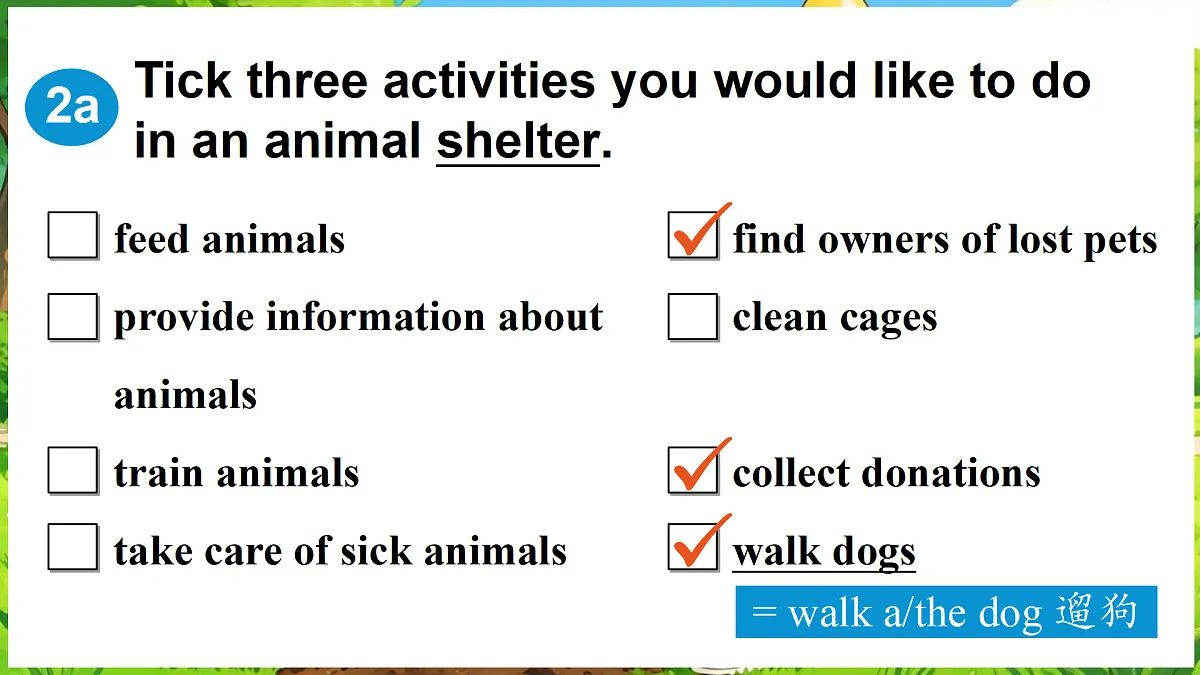 2a Tick three activities you would like to do in an animal shelter.

☐ feed animals
☐ provide information about animals
☐ train animals
☐ take care of sick animals

☑ find owners of lost pets
☐ clean cages
☑ collect donations
☑ walk dogs

= walk a/the dog 遛狗